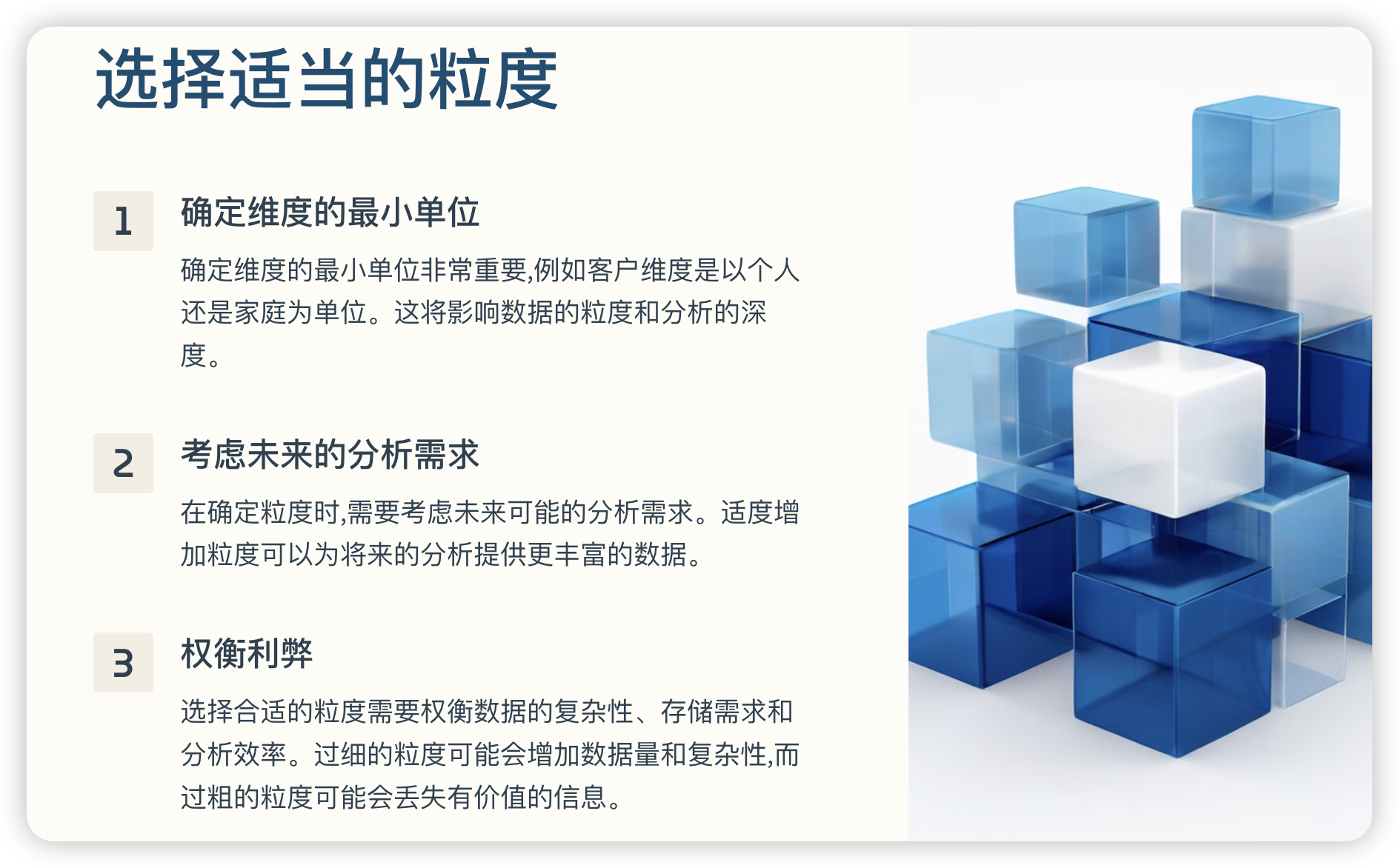 选择适当的粒度

1

确定维度的最小单位

确定维度的最小单位非常重要,例如客户维度是以个人还是家庭为单位。这将影响数据的粒度和分析的深度。

2

考虑未来的分析需求

在确定粒度时,需要考虑未来可能的分析需求。适度增加粒度可以为将来的分析提供更丰富的数据。

3

权衡利弊

选择合适的粒度需要权衡数据的复杂性、存储需求和分析效率。过细的粒度可能会增加数据量和复杂性,而过粗的粒度可能会丢失有价值的信息。